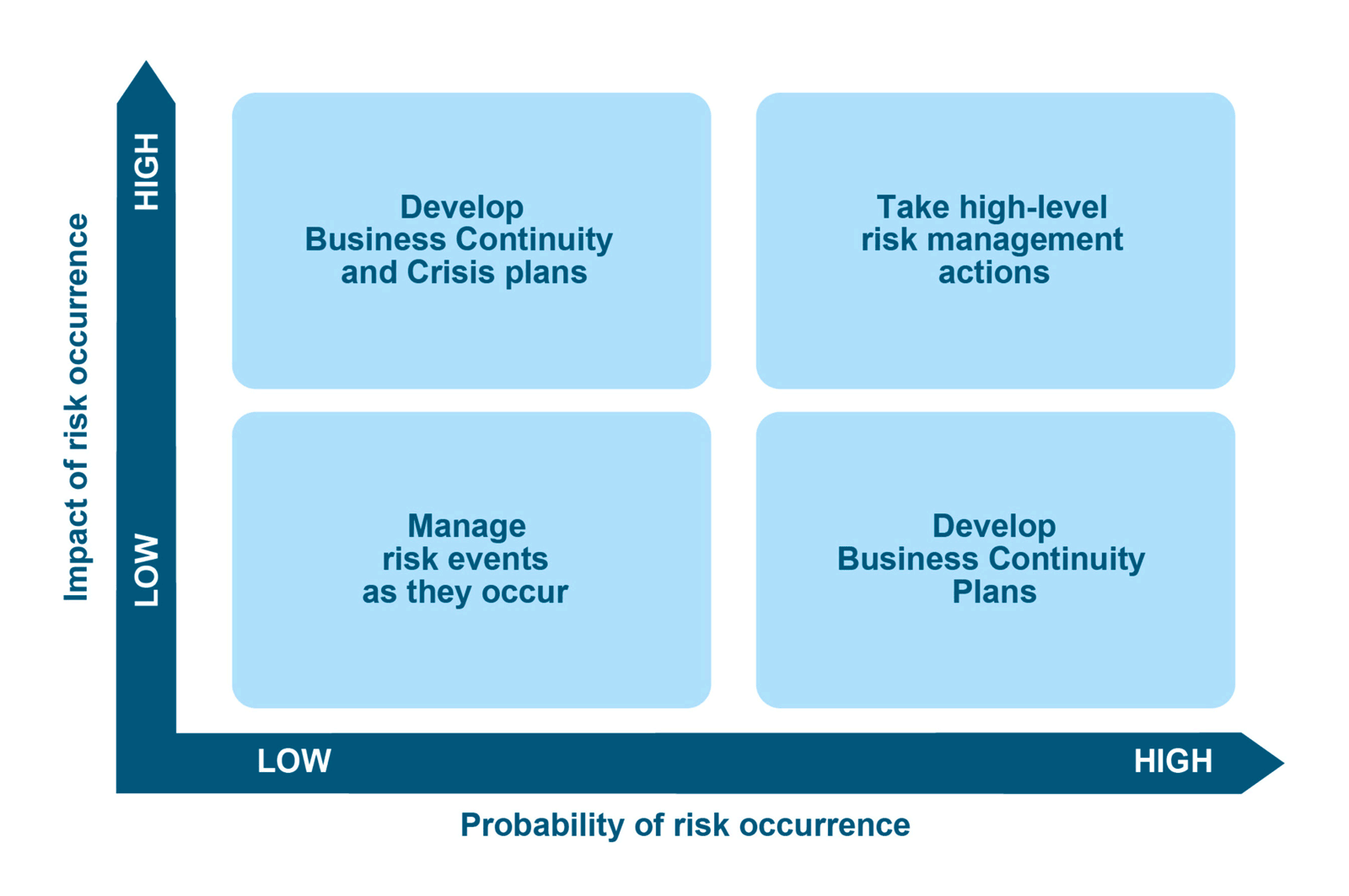 Impact of risk occurrence

HIGH

LOW

Develop Business Continuity and Crisis plans

Take high-level risk management actions

Manage risk events as they occur

Develop Business Continuity Plans

LOW

HIGH

Probability of risk occurrence